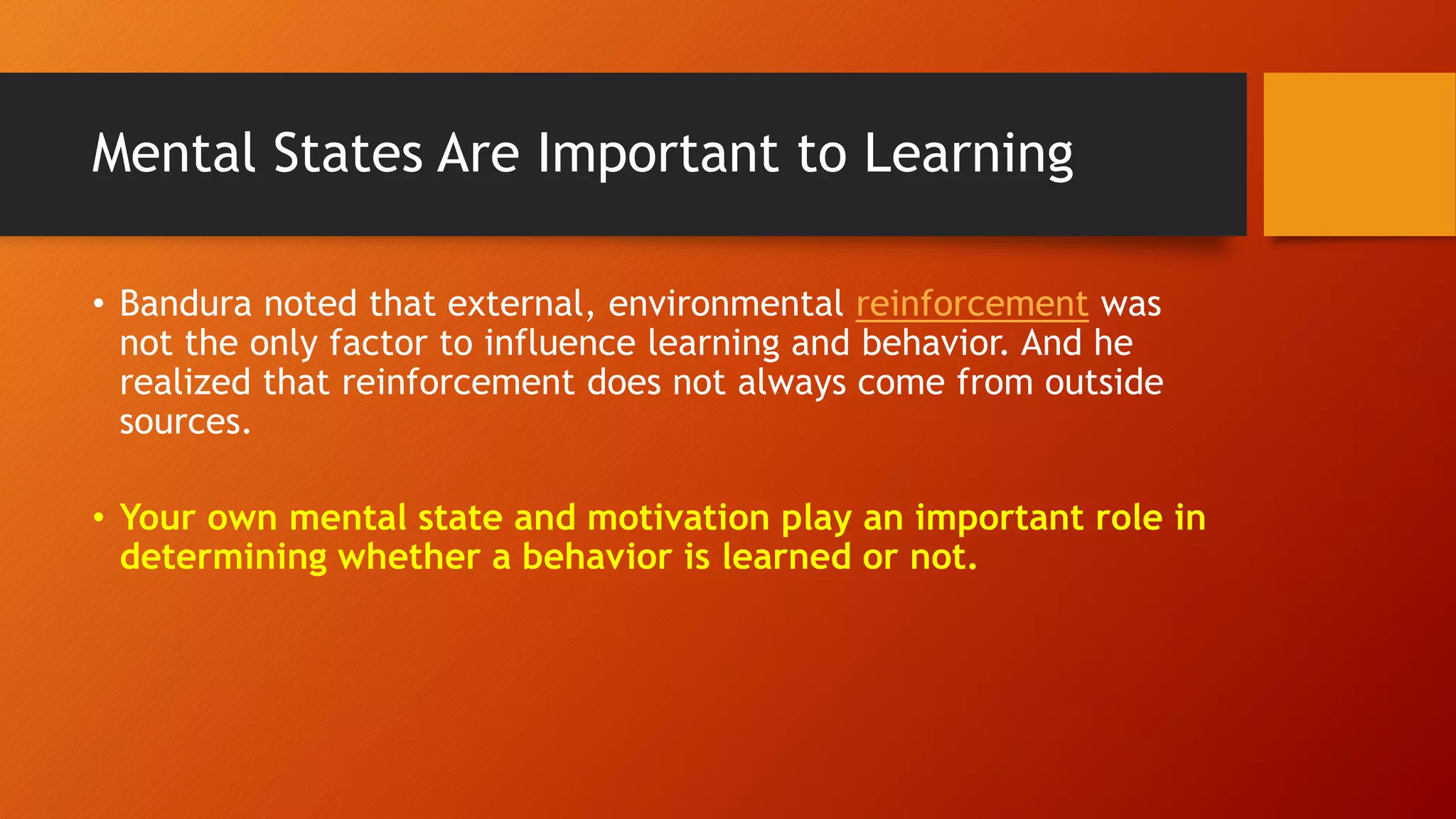 Mental States Are Important to Learning

• Bandura noted that external, environmental reinforcement was not the only factor to influence learning and behavior. And he realized that reinforcement does not always come from outside sources.

• Your own mental state and motivation play an important role in determining whether a behavior is learned or not.